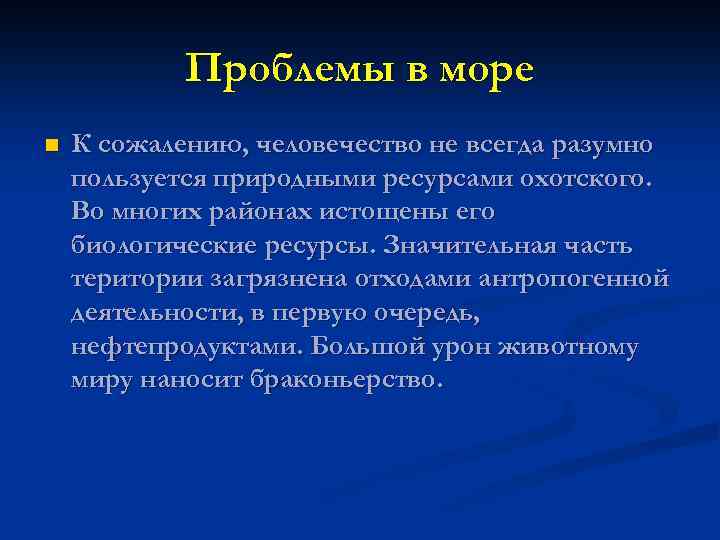 Проблемы в море

К сожалению, человечество не всегда разумно пользуется природными ресурсами охотского. Во многих районах истощены его биологические ресурсы. Значительная часть територии загрязнена отходами антропогенной деятельности, в первую очередь, нефтепродуктами. Большой урон животному миру наносит браконьерство.